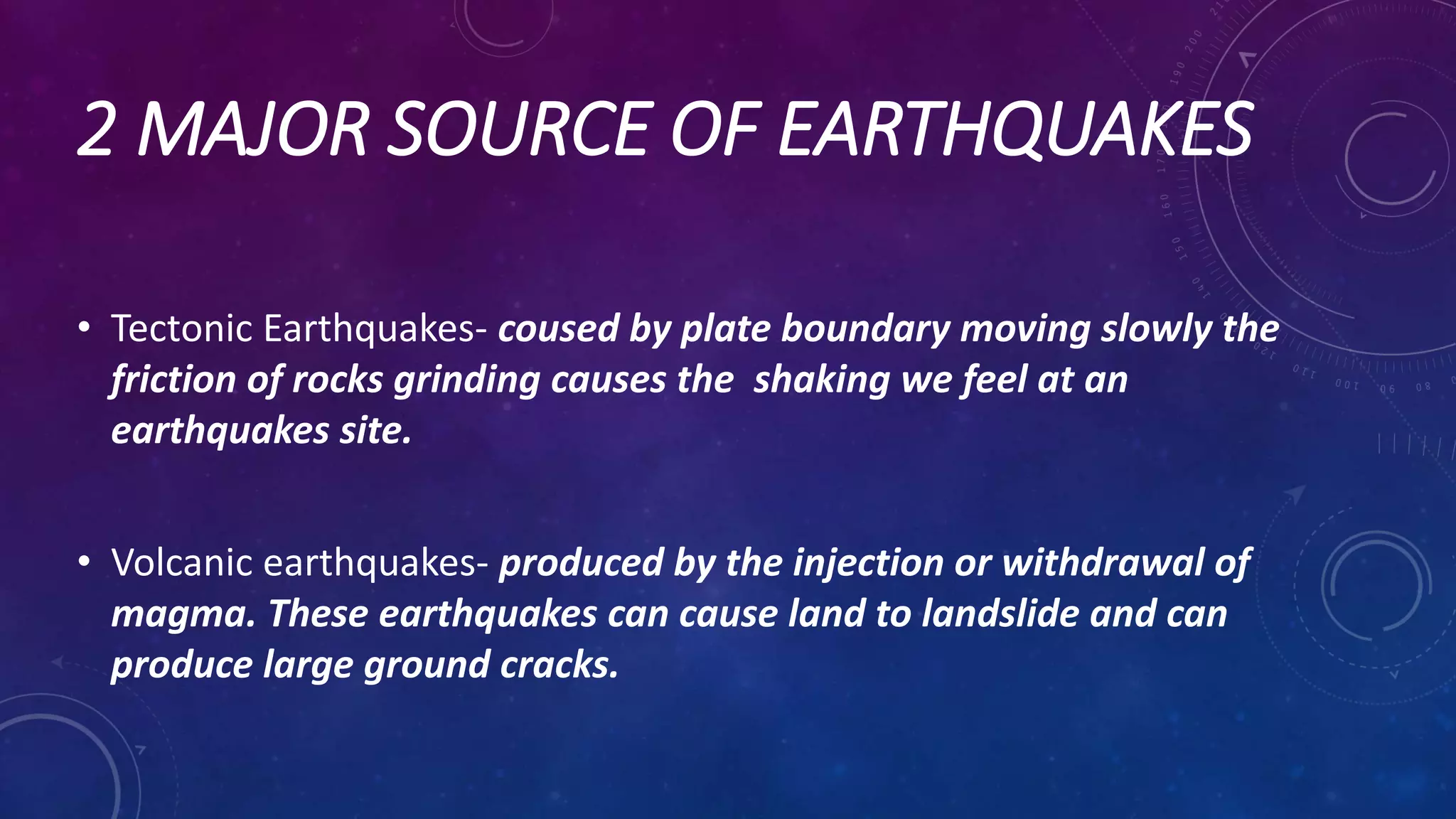 2 MAJOR SOURCE OF EARTHQUAKES

• Tectonic Earthquakes- coused by plate boundary moving slowly the friction of rocks grinding causes the shaking we feel at an earthquakes site.

• Volcanic earthquakes- produced by the injection or withdrawal of magma. These earthquakes can cause land to landslide and can produce large ground cracks.